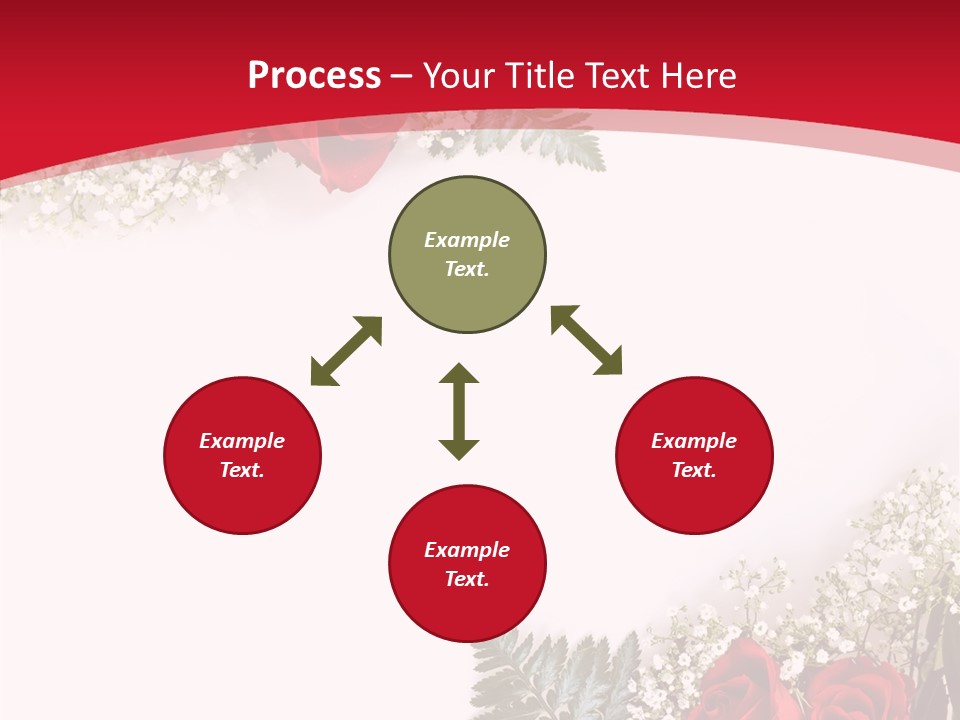 Process – Your Title Text Here

Example Text.

Example Text.

Example Text.

Example Text.